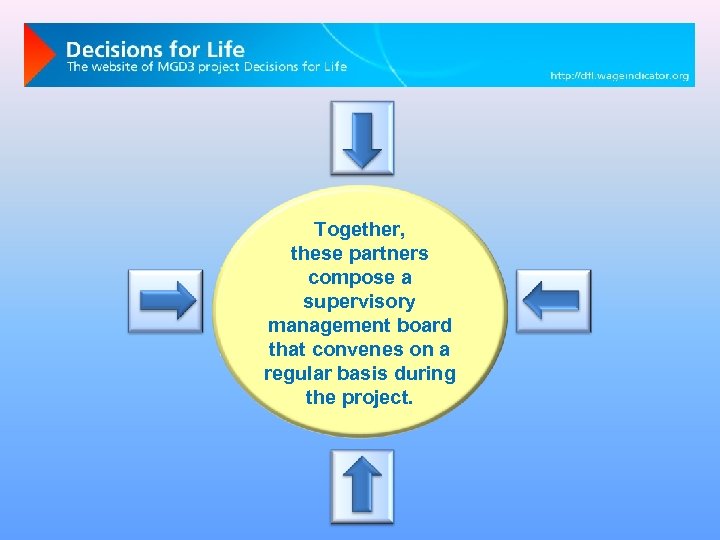 Decisions for Life
The website of MGD3 project Decisions for Life

http://dfl.wageindicator.org

Together, these partners compose a supervisory management board that convenes on a regular basis during the project.